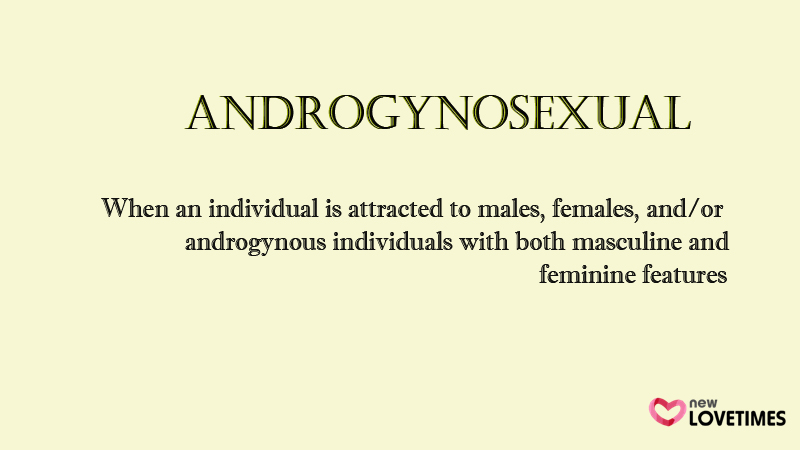 ANDROGYNOSEXUAL

When an individual is attracted to males, females, and/or androgynous individuals with both masculine and feminine features

new LOVETIMES